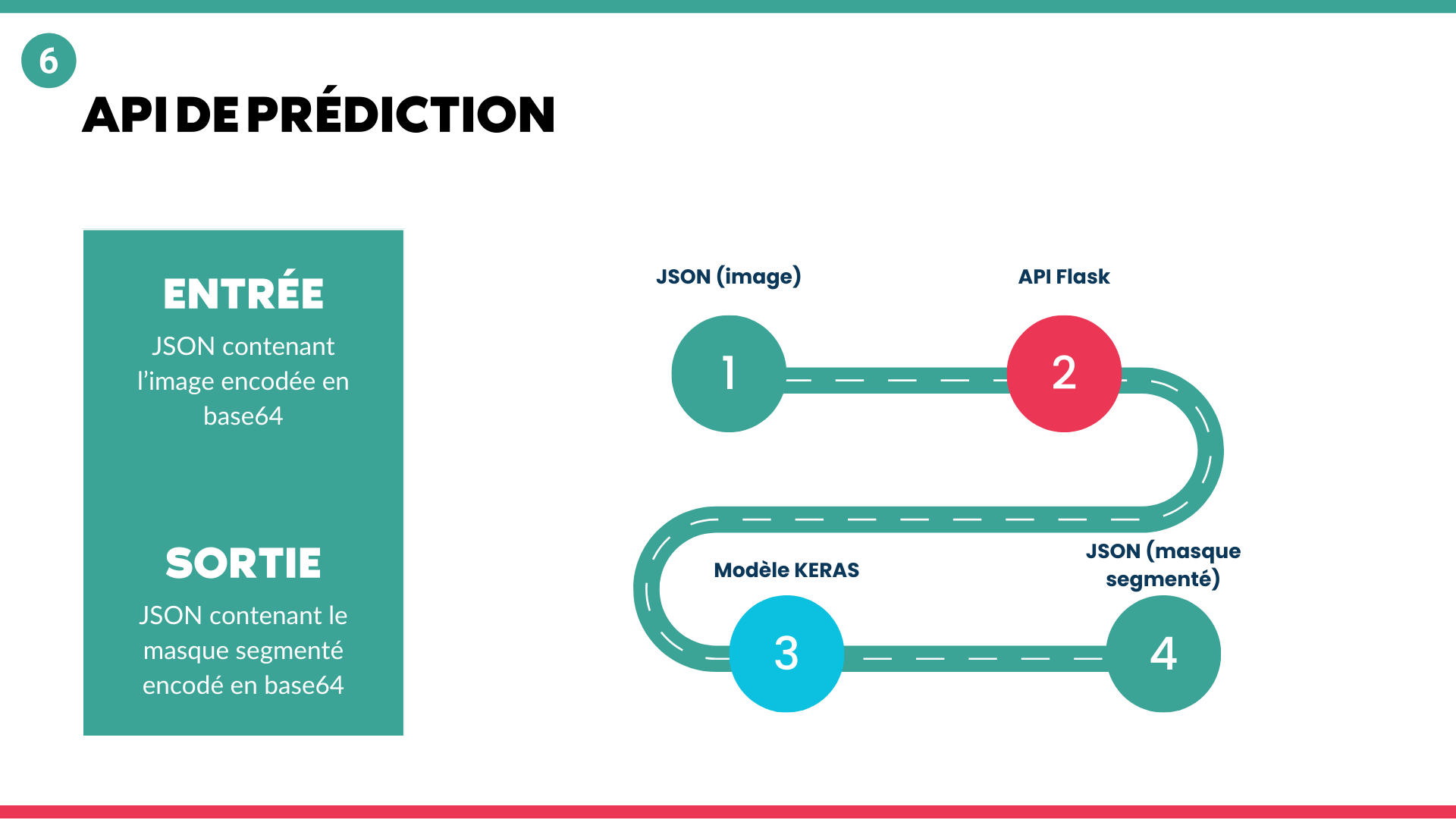 6

API DE PRÉDICTION

ENTRÉE

JSON contenant l'image encodée en base64

SORTIE

JSON contenant le masque segmenté encodé en base64

JSON (image)

1

API Flask

2

Modèle KERAS

3

JSON (masque segmenté)

4